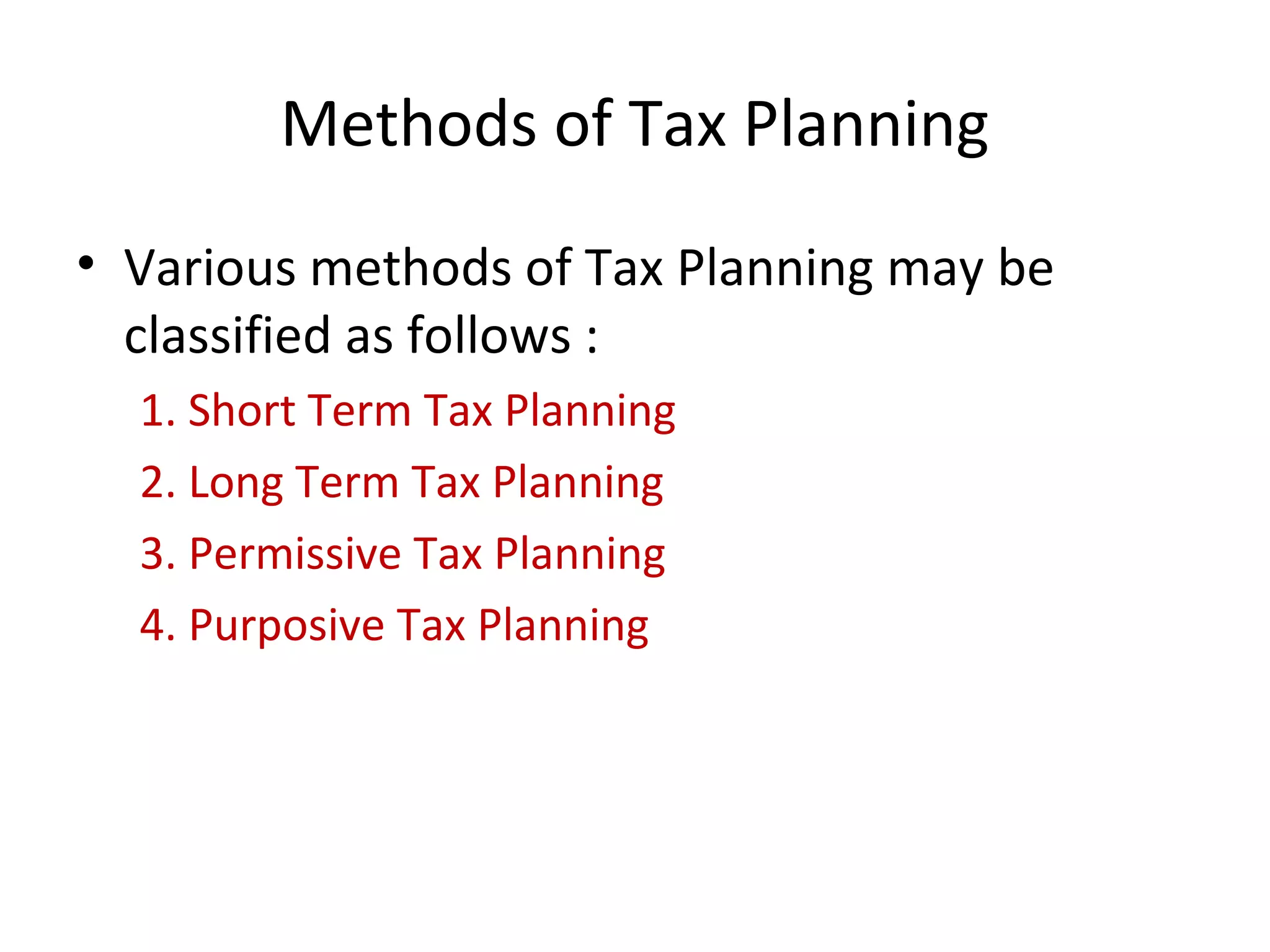 Methods of Tax Planning

• Various methods of Tax Planning may be classified as follows :

1. Short Term Tax Planning
2. Long Term Tax Planning
3. Permissive Tax Planning
4. Purposive Tax Planning